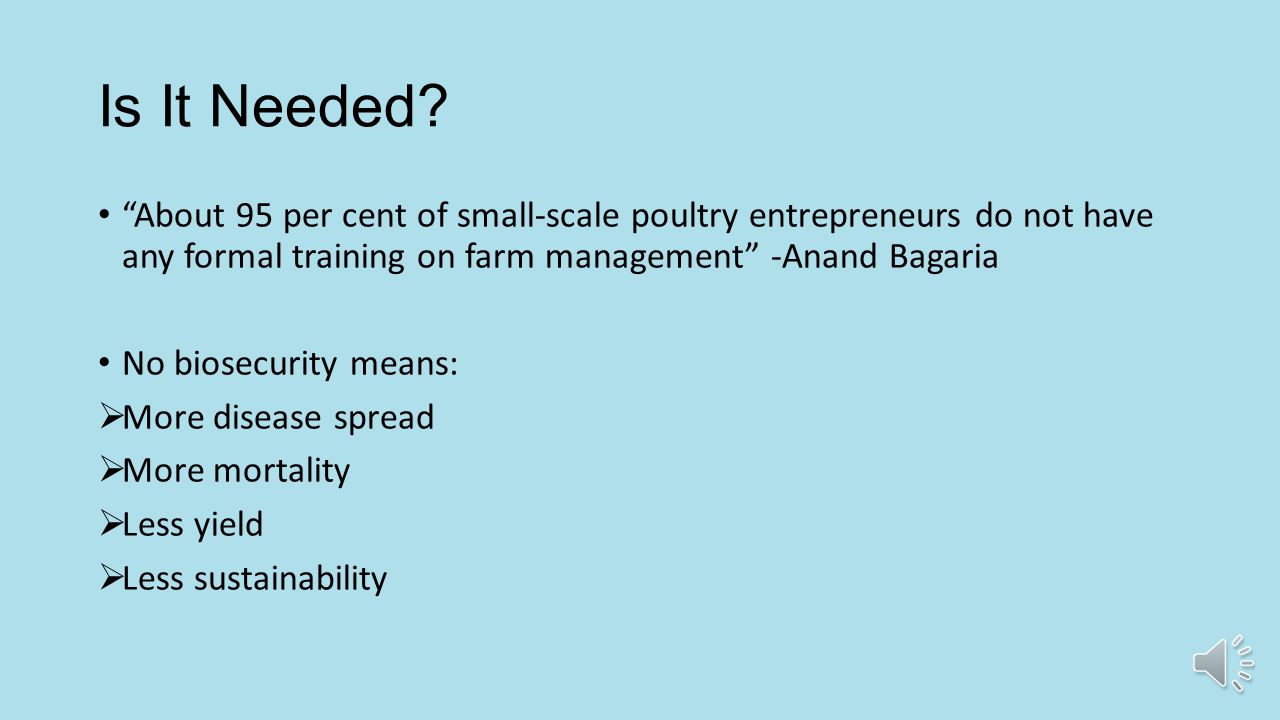 Is It Needed?

• "About 95 per cent of small-scale poultry entrepreneurs do not have any formal training on farm management" -Anand Bagaria

• No biosecurity means:

➢ More disease spread

➢ More mortality

➢ Less yield

➢ Less sustainability